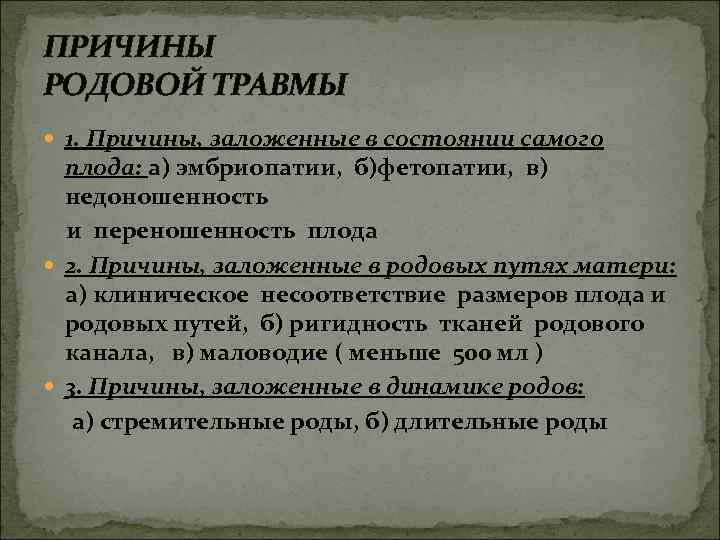 ПРИЧИНЫ
РОДОВОЙ ТРАВМЫ

1. Причины, заложенные в состоянии самого плода: а) эмбриопатии, б)фетопатии, в) недоношенность

и переношенность плода

2. Причины, заложенные в родовых путях матери: а) клиническое несоответствие размеров плода и родовых путей, б) ригидность тканей родового канала, в) маловодие ( меньше 500 мл )

3. Причины, заложенные в динамике родов:

а) стремительные роды, б) длительные роды